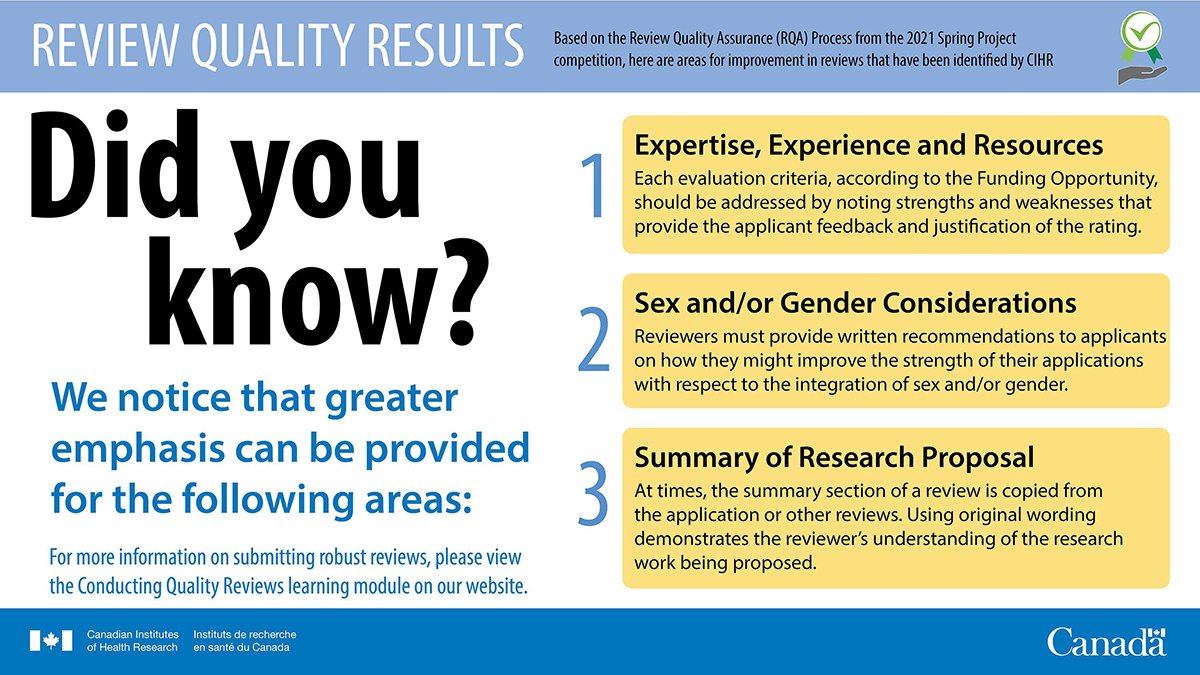 REVIEW QUALITY RESULTS

Based on the Review Quality Assurance (RQA) Process from the 2021 Spring Project competition, here are areas for improvement in reviews that have been identified by CIHR

Did you know?

We notice that greater emphasis can be provided for the following areas:

For more information on submitting robust reviews, please view the Conducting Quality Reviews learning module on our website.

1 Expertise, Experience and Resources
Each evaluation criteria, according to the Funding Opportunity, should be addressed by noting strengths and weaknesses that provide the applicant feedback and justification of the rating.

2 Sex and/or Gender Considerations
Reviewers must provide written recommendations to applicants on how they might improve the strength of their applications with respect to the integration of sex and/or gender.

3 Summary of Research Proposal
At times, the summary section of a review is copied from the application or other reviews. Using original wording demonstrates the reviewer's understanding of the research work being proposed.

Canadian Institutes of Health Research
Instituts de recherche en santé du Canada

Canada